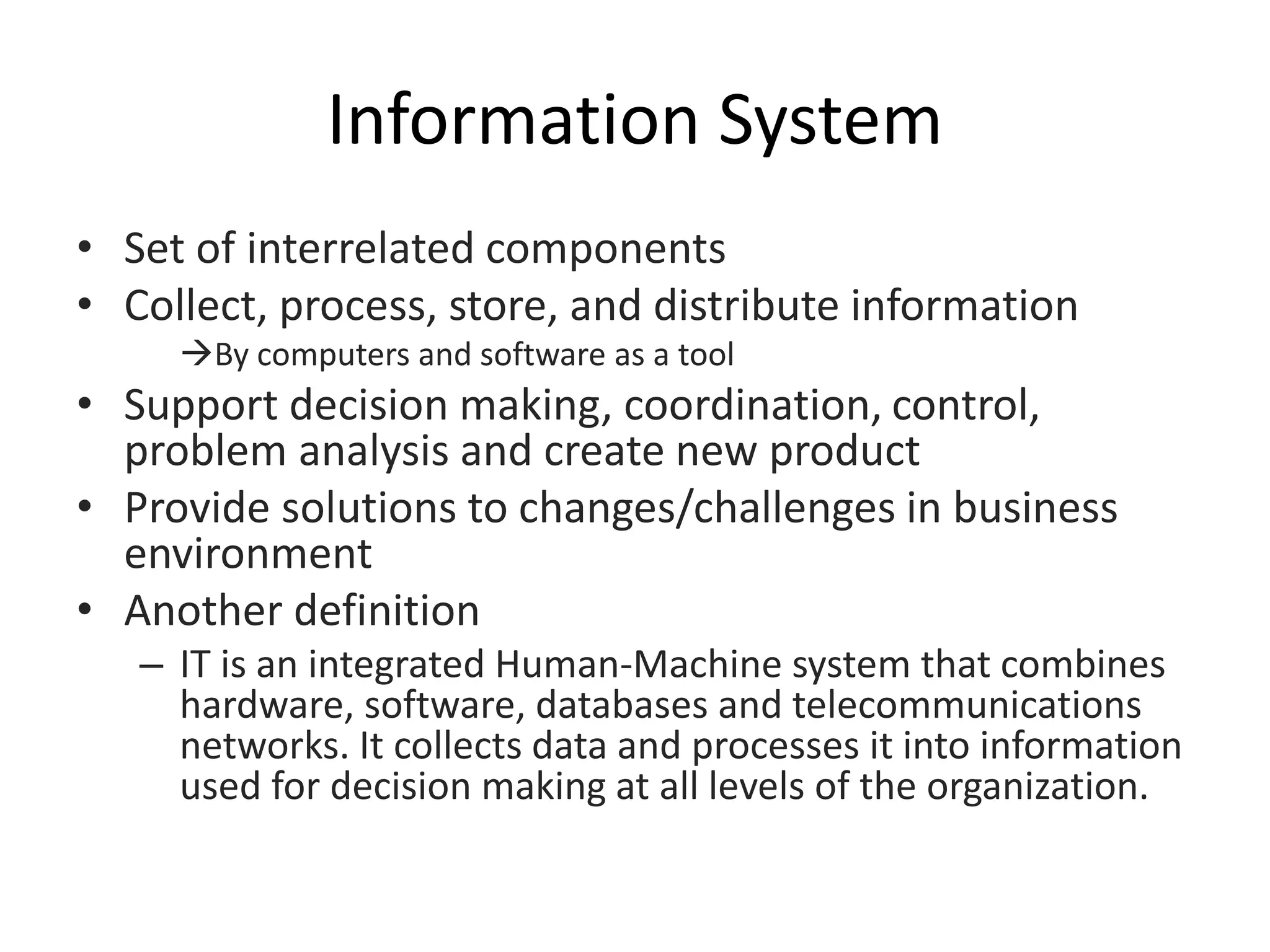 Information System

• Set of interrelated components
• Collect, process, store, and distribute information
→By computers and software as a tool
• Support decision making, coordination, control, problem analysis and create new product
• Provide solutions to changes/challenges in business environment
• Another definition
– IT is an integrated Human-Machine system that combines hardware, software, databases and telecommunications networks. It collects data and processes it into information used for decision making at all levels of the organization.